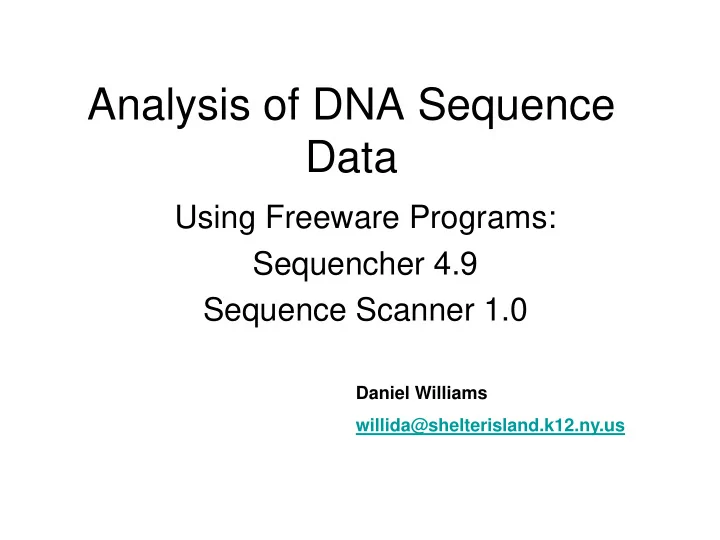 Analysis of DNA Sequence Data

Using Freeware Programs:
Sequencher 4.9
Sequence Scanner 1.0

Daniel Williams
willida@shelterisland.k12.ny.us